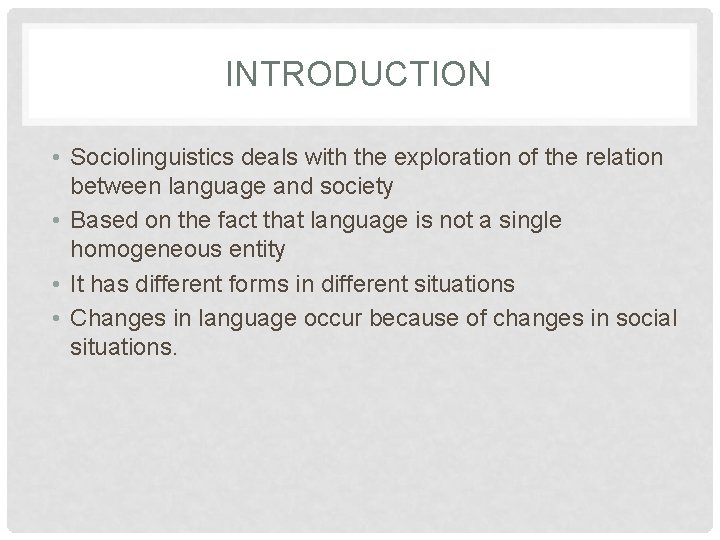 INTRODUCTION

• Sociolinguistics deals with the exploration of the relation between language and society
• Based on the fact that language is not a single homogeneous entity
• It has different forms in different situations
• Changes in language occur because of changes in social situations.